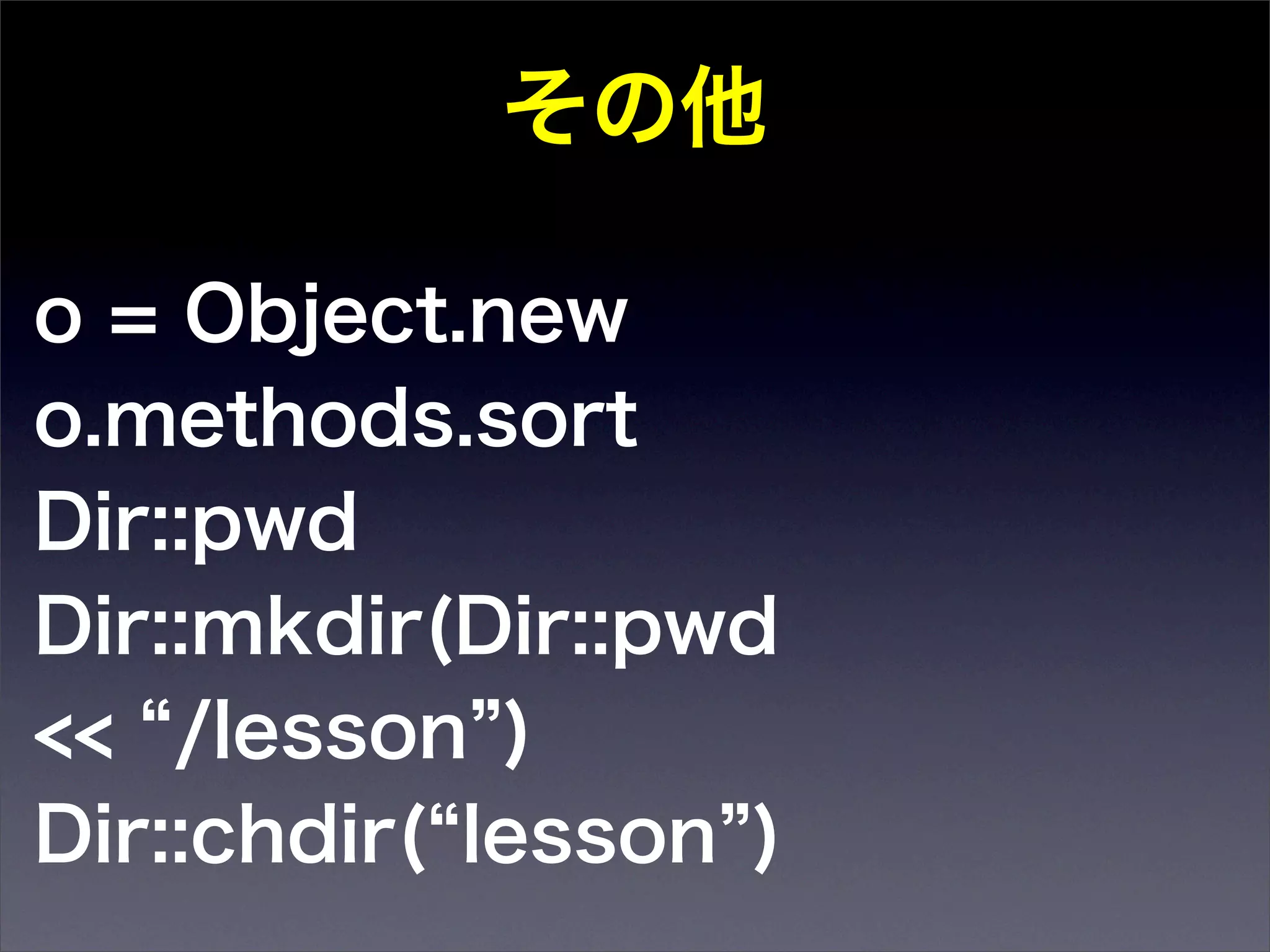 その他

o = Object.new
o.methods.sort
Dir::pwd
Dir::mkdir(Dir::pwd << “/lesson”)
Dir::chdir(“lesson”)